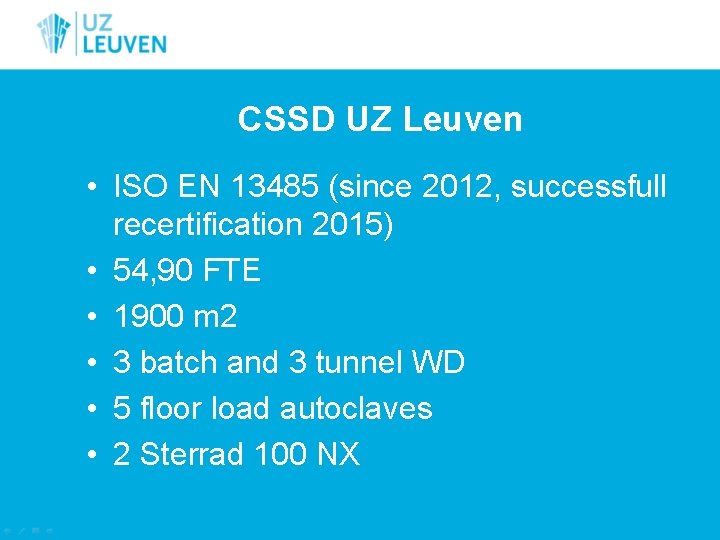 UZ LEUVEN

CSSD UZ Leuven

• ISO EN 13485 (since 2012, successfull recertification 2015)
• 54,90 FTE
• 1900 m2
• 3 batch and 3 tunnel WD
• 5 floor load autoclaves
• 2 Sterrad 100 NX